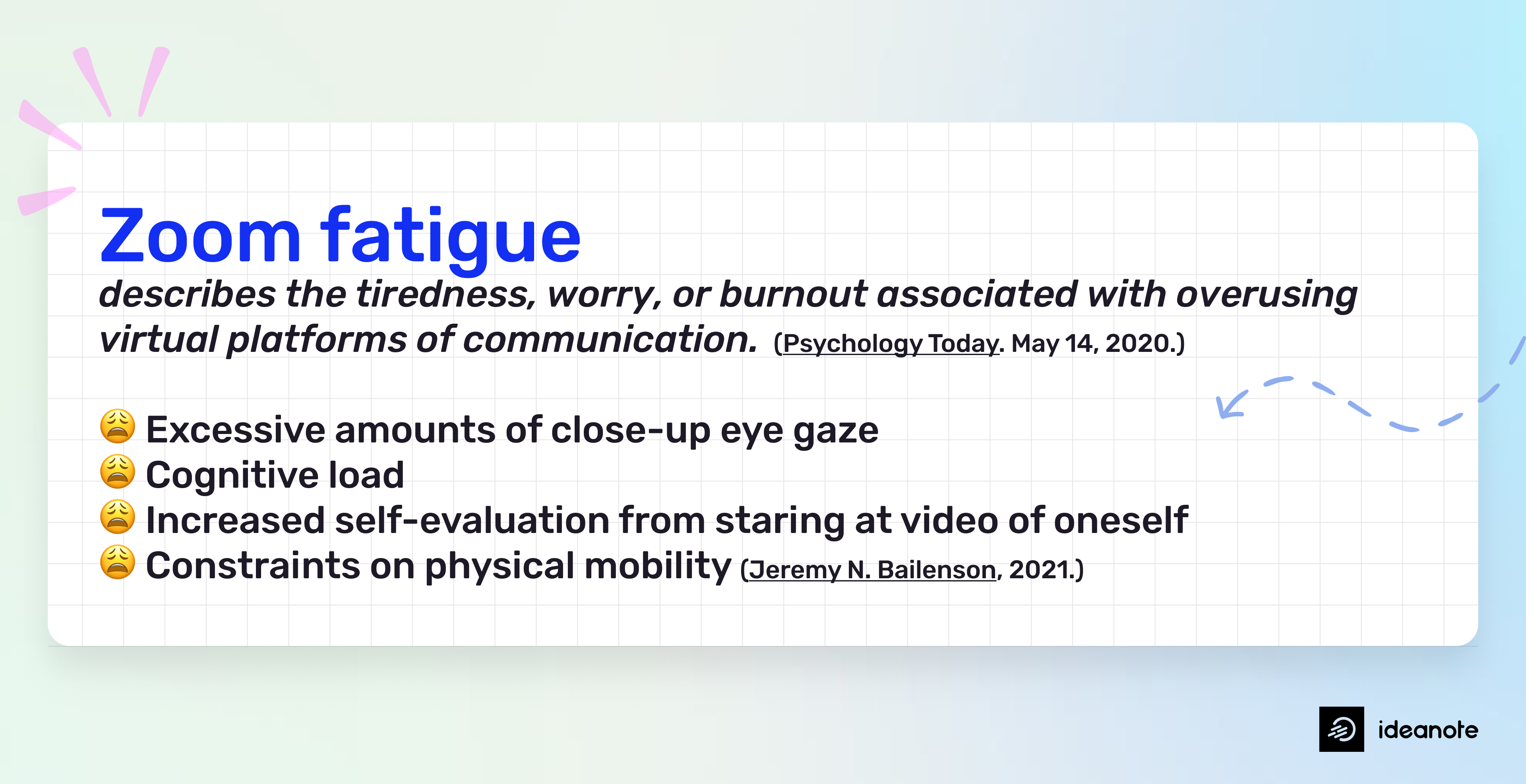 Zoom fatigue
describes the tiredness, worry, or burnout associated with overusing virtual platforms of communication. (Psychology Today. May 14, 2020.)

😩 Excessive amounts of close-up eye gaze
😩 Cognitive load
😩 Increased self-evaluation from staring at video of oneself
😩 Constraints on physical mobility (Jeremy N. Bailenson, 2021.)

ideanote